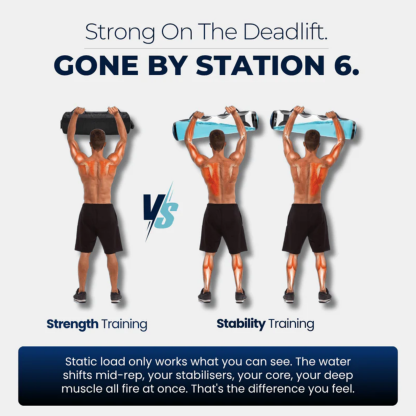 Strong On The Deadlift.

GONE BY STATION 6.

VS

Strength Training

Stability Training

Static load only works what you can see. The water shifts mid-rep, your stabilisers, your core, your deep muscle all fire at once. That's the difference you feel.